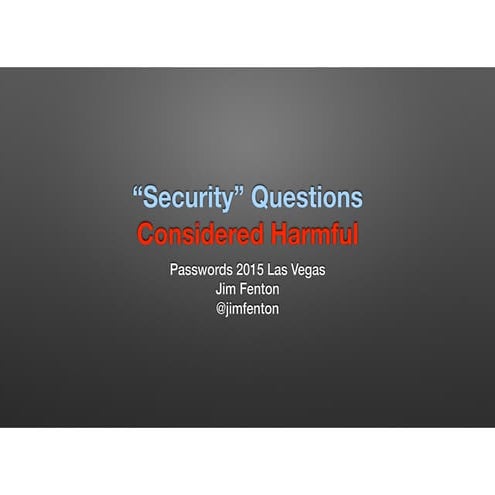 “Security” Questions
Considered Harmful

Passwords 2015 Las Vegas
Jim Fenton
@jimfenton